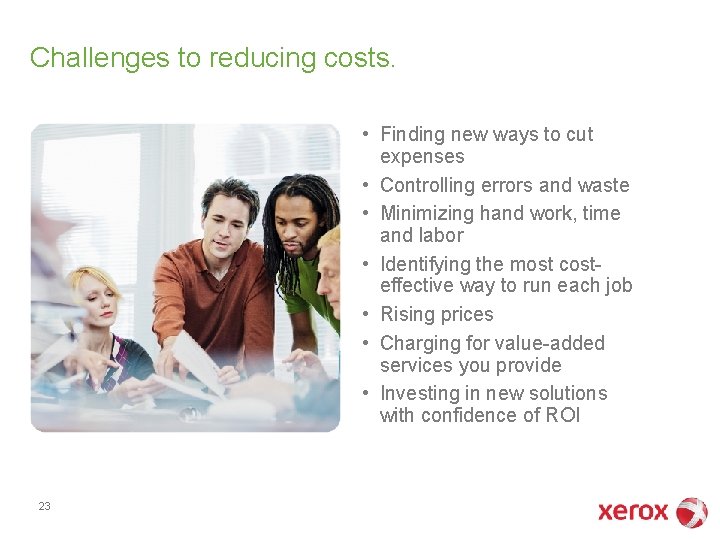 Challenges to reducing costs.

• Finding new ways to cut expenses
• Controlling errors and waste
• Minimizing hand work, time and labor
• Identifying the most cost-effective way to run each job
• Rising prices
• Charging for value-added services you provide
• Investing in new solutions with confidence of ROI

23

xerox